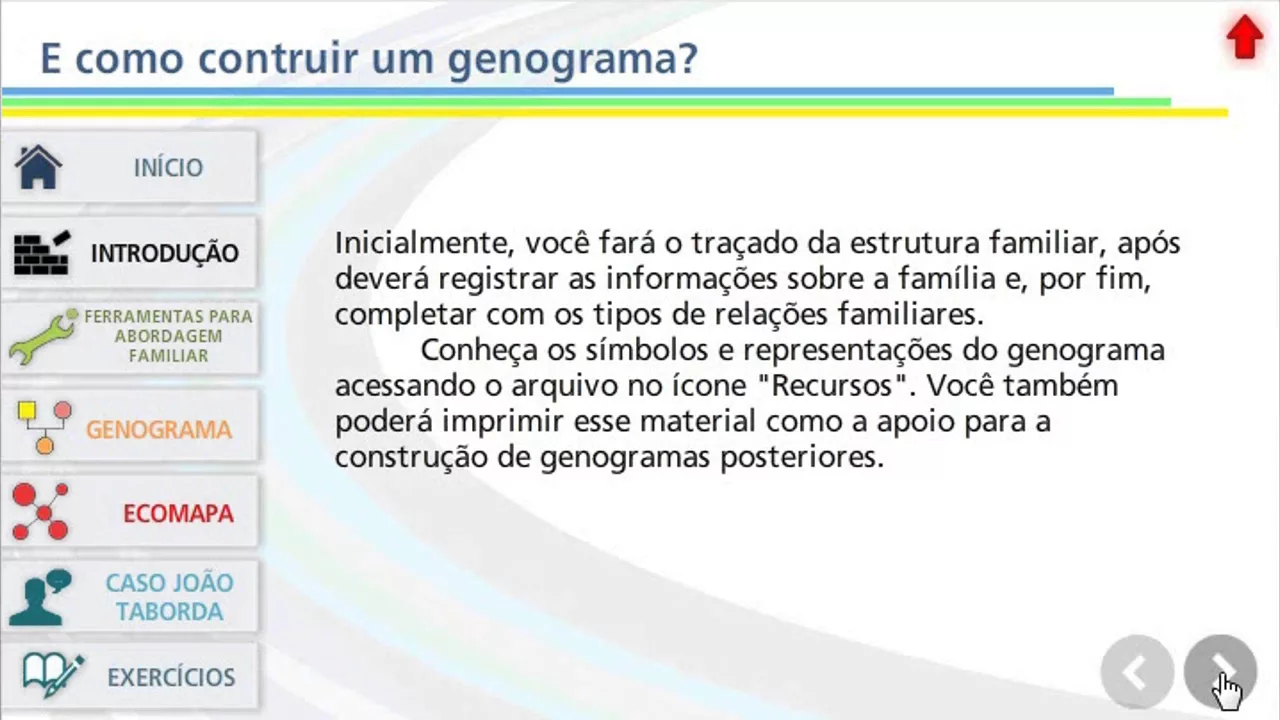 E como contruir um genograma?

INÍCIO

INTRODUÇÃO

FERRAMENTAS PARA ABORDAGEM FAMILIAR

GENOGRAMA

ECOMAPA

CASO JOÃO TABORDA

EXERCÍCIOS

Inicialmente, você fará o traçado da estrutura familiar, após deverá registrar as informações sobre a família e, por fim, completar com os tipos de relações familiares.

Conheça os símbolos e representações do genograma acessando o arquivo no ícone "Recursos". Você também poderá imprimir esse material como a apoio para a construção de genogramas posteriores.